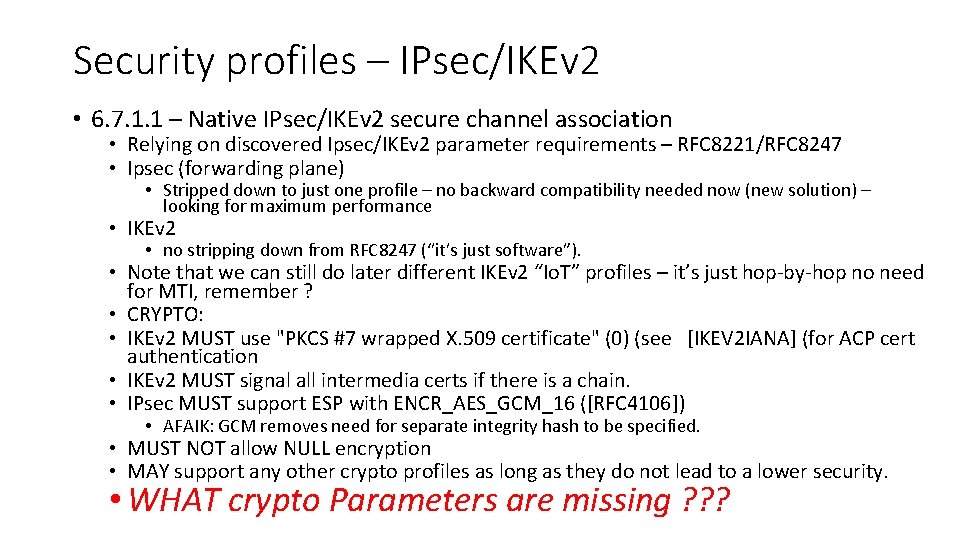 Security profiles – IPsec/IKEv2

• 6.7.1.1 – Native IPsec/IKEv2 secure channel association
• Relying on discovered Ipsec/IKEv2 parameter requirements – RFC8221/RFC8247
• Ipsec (forwarding plane)
• Stripped down to just one profile – no backward compatibility needed now (new solution) – looking for maximum performance
• IKEv2
• no stripping down from RFC8247 (“it’s just software”).
• Note that we can still do later different IKEv2 “IoT” profiles – it’s just hop-by-hop no need for MTI, remember ?
• CRYPTO:
• IKEv2 MUST use "PKCS #7 wrapped X.509 certificate" (0) (see [IKEV2IANA] (for ACP cert authentication
• IKEv2 MUST signal all intermedia certs if there is a chain.
• IPsec MUST support ESP with ENCR_AES_GCM_16 ([RFC4106])
• AFAIK: GCM removes need for separate integrity hash to be specified.
• MUST NOT allow NULL encryption
• MAY support any other crypto profiles as long as they do not lead to a lower security.
• WHAT crypto Parameters are missing ???